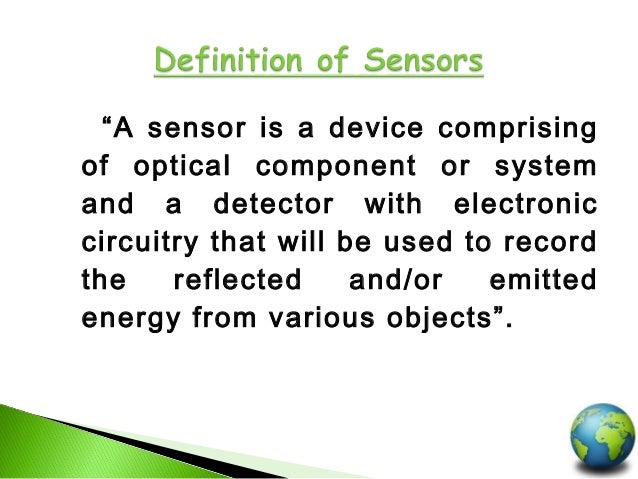 Definition of Sensors

“A sensor is a device comprising of optical component or system and a detector with electronic circuitry that will be used to record the reflected and/or emitted energy from various objects”.